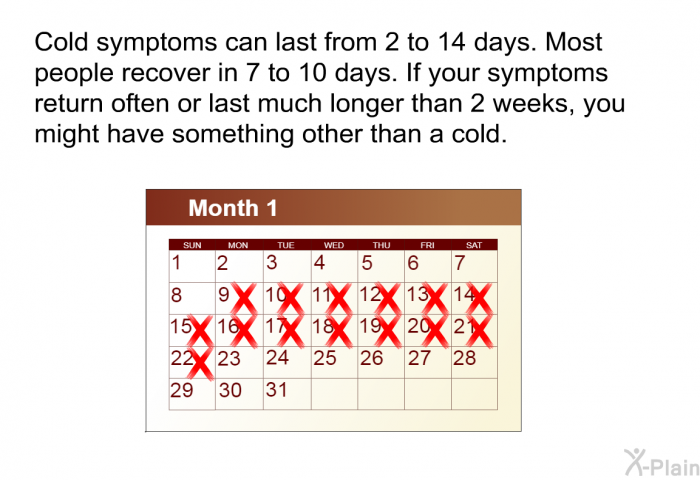 Cold symptoms can last from 2 to 14 days. Most people recover in 7 to 10 days. If your symptoms return often or last much longer than 2 weeks, you might have something other than a cold.

Month 1

| SUN | MON | TUE | WED | THU | FRI | SAT |
|---|---|---|---|---|---|---|
| 1 | 2 | 3 | 4 | 5 | 6 | 7 |
| 8 | 9 | 10 | 11 | 12 | 13 | 14 |
| 15 | 16 | 17 | 18 | 19 | 20 | 21 |
| 22 | 23 | 24 | 25 | 26 | 27 | 28 |
| 29 | 30 | 31 | | | | |

X-Plain